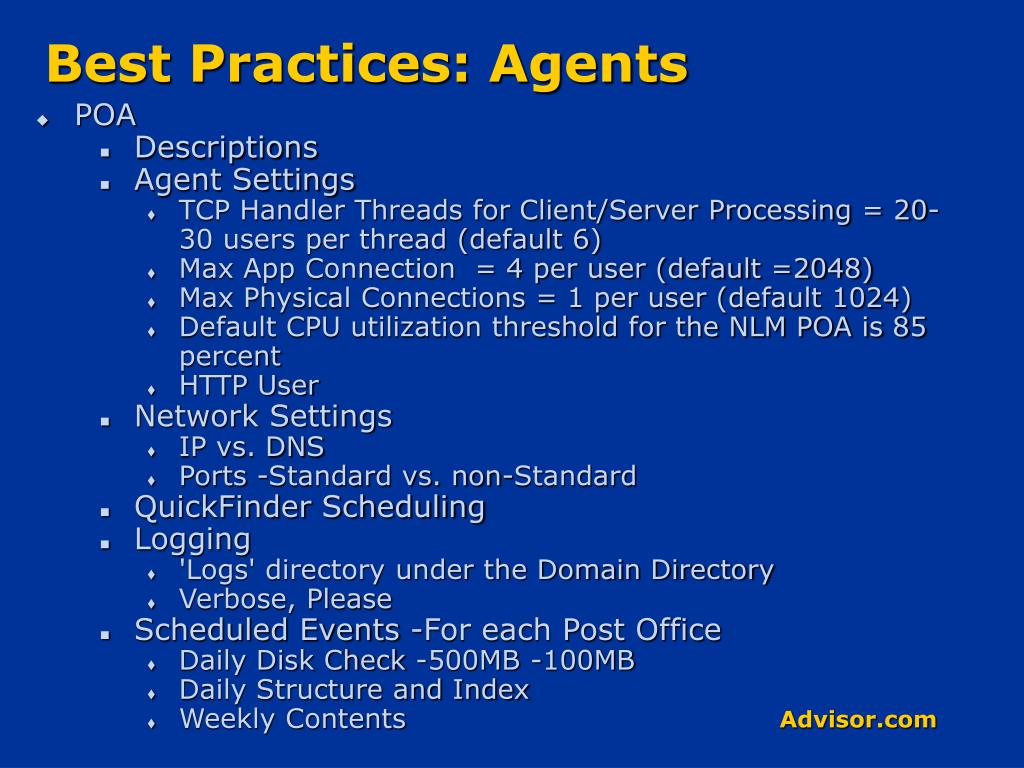 Best Practices: Agents

- POA
  - Descriptions
  - Agent Settings
    - TCP Handler Threads for Client/Server Processing = 20-30 users per thread (default 6)
    - Max App Connection = 4 per user (default =2048)
    - Max Physical Connections = 1 per user (default 1024)
    - Default CPU utilization threshold for the NLM POA is 85 percent
    - HTTP User
  - Network Settings
    - IP vs. DNS
    - Ports -Standard vs. non-Standard
  - QuickFinder Scheduling
  - Logging
    - 'Logs' directory under the Domain Directory
    - Verbose, Please
  - Scheduled Events -For each Post Office
    - Daily Disk Check -500MB -100MB
    - Daily Structure and Index
    - Weekly Contents

Advisor.com